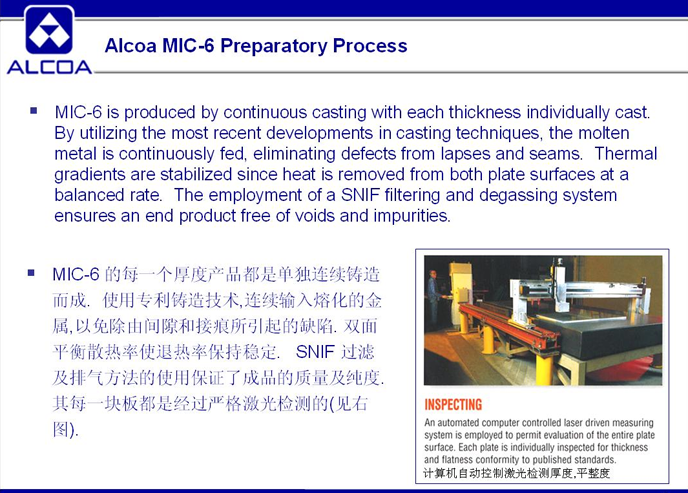 ALCOA

Alcoa MIC-6 Preparatory Process

▪ MIC-6 is produced by continuous casting with each thickness individually cast. By utilizing the most recent developments in casting techniques, the molten metal is continuously fed, eliminating defects from lapses and seams. Thermal gradients are stabilized since heat is removed from both plate surfaces at a balanced rate. The employment of a SNIF filtering and degassing system ensures an end product free of voids and impurities.

▪ MIC-6 的每一个厚度产品都是单独连续铸造而成. 使用专利铸造技术,连续输入熔化的金属,以免除由间隙和接痕所引起的缺陷. 双面平衡散热率使退热率保持稳定. SNIF 过滤及排气方法的使用保证了成品的质量及纯度. 其每一块板都是经过严格激光检测的(见右图).

INSPECTING

An automated computer controlled laser driven measuring system is employed to permit evaluation of the entire plate surface. Each plate is individually inspected for thickness and flatness conformity to published standards.
计算机自动控制激光检测厚度,平整度